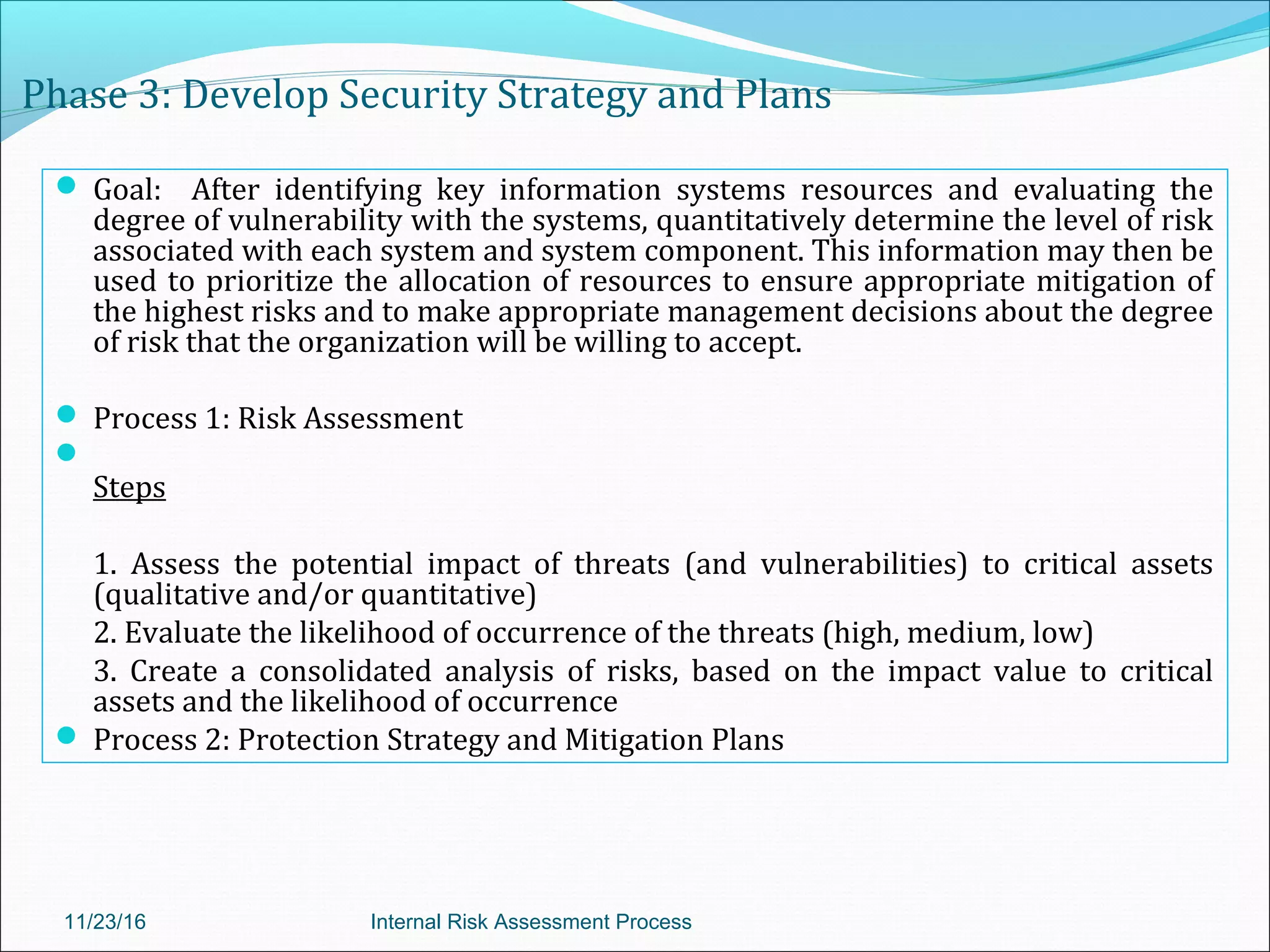 Phase 3: Develop Security Strategy and Plans

Goal: After identifying key information systems resources and evaluating the degree of vulnerability with the systems, quantitatively determine the level of risk associated with each system and system component. This information may then be used to prioritize the allocation of resources to ensure appropriate mitigation of the highest risks and to make appropriate management decisions about the degree of risk that the organization will be willing to accept.

Process 1: Risk Assessment

Steps

1. Assess the potential impact of threats (and vulnerabilities) to critical assets (qualitative and/or quantitative)

2. Evaluate the likelihood of occurrence of the threats (high, medium, low)

3. Create a consolidated analysis of risks, based on the impact value to critical assets and the likelihood of occurrence

Process 2: Protection Strategy and Mitigation Plans

11/23/16

Internal Risk Assessment Process